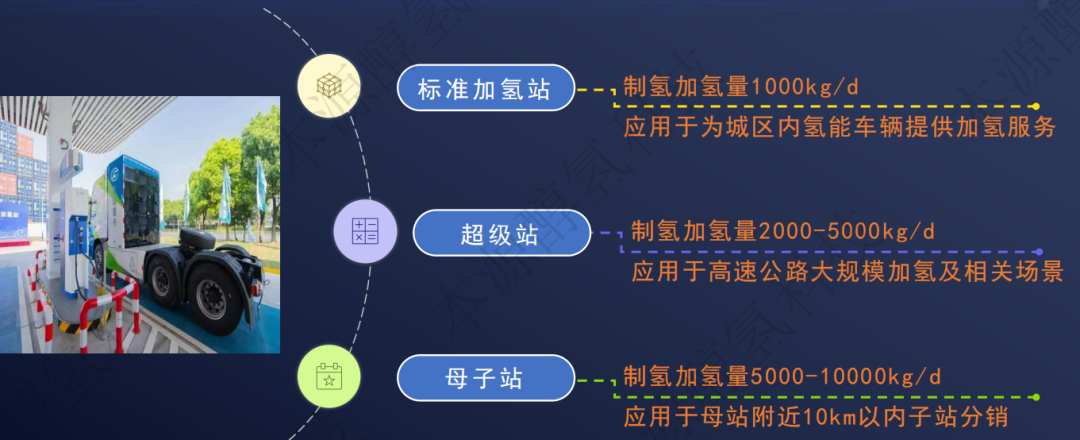 标准加氢站

制氢加氢量1000kg/d

应用于为城区内氢能车辆提供加氢服务

超级站

制氢加氢量2000-5000kg/d

应用于高速公路大规模加氢及相关场景

母子站

制氢加氢量5000-10000kg/d

应用于母站附近10km以内子站分销